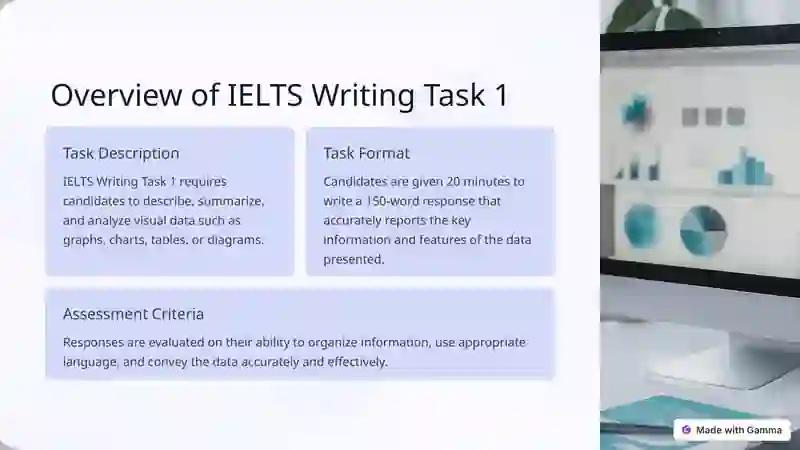 Overview of IELTS Writing Task 1

Task Description

IELTS Writing Task 1 requires candidates to describe, summarize, and analyze visual data such as graphs, charts, tables, or diagrams.

Task Format

Candidates are given 20 minutes to write a 150-word response that accurately reports the key information and features of the data presented.

Assessment Criteria

Responses are evaluated on their ability to organize information, use appropriate language, and convey the data accurately and effectively.

Made with Gamma